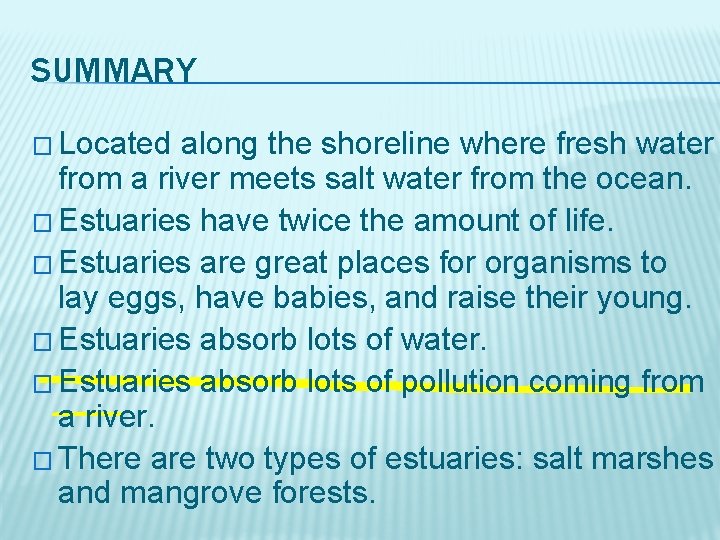 SUMMARY

□ Located along the shoreline where fresh water from a river meets salt water from the ocean.

□ Estuaries have twice the amount of life.

□ Estuaries are great places for organisms to lay eggs, have babies, and raise their young.

□ Estuaries absorb lots of water.

□ Estuaries absorb lots of pollution coming from a river.

□ There are two types of estuaries: salt marshes and mangrove forests.